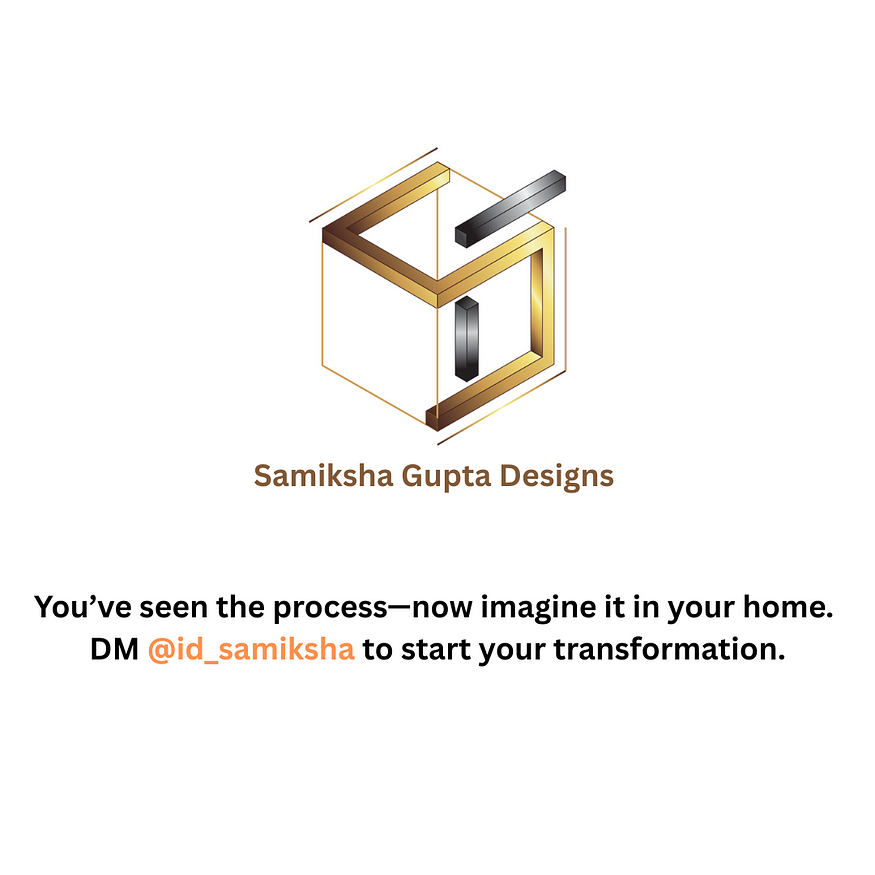 Samiksha Gupta Designs

You’ve seen the process—now imagine it in your home. DM @id_samiksha to start your transformation.